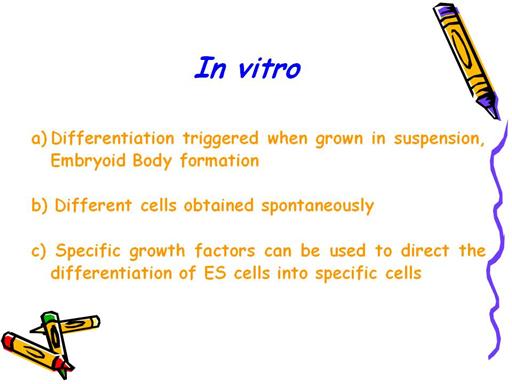 In vitro

a) Differentiation triggered when grown in suspension, Embryoid Body formation

b) Different cells obtained spontaneously

c) Specific growth factors can be used to direct the differentiation of ES cells into specific cells